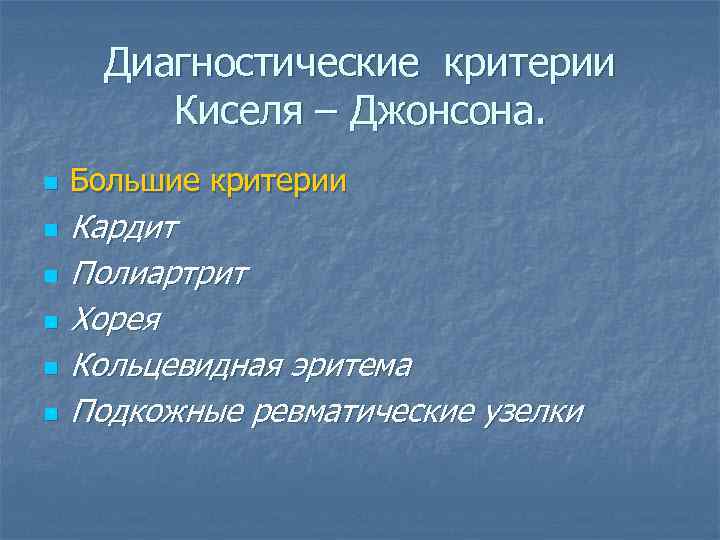 Диагностические критерии Киселя – Джонсона.

Большие критерии
Кардит
Полиартрит
Хорея
Кольцевидная эритема
Подкожные ревматические узелки